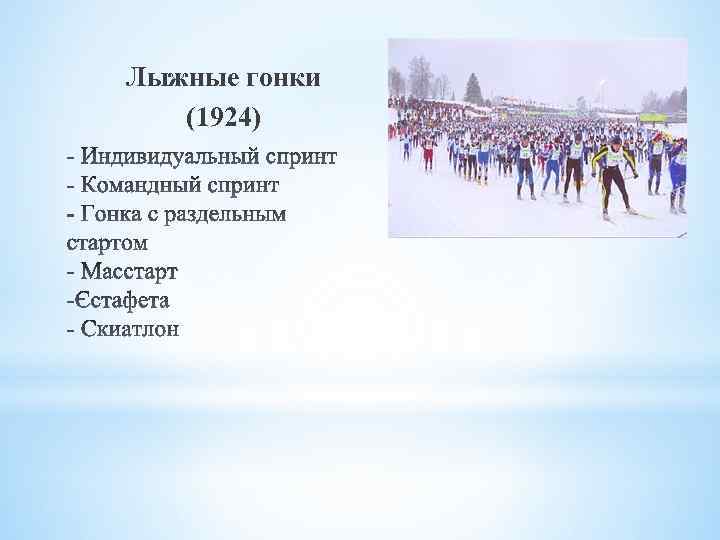 Лыжные гонки
(1924)

- Индивидуальный спринт
- Командный спринт
- Гонка с раздельным стартом
- Масстарт
-Єстафета
- Скиатлон